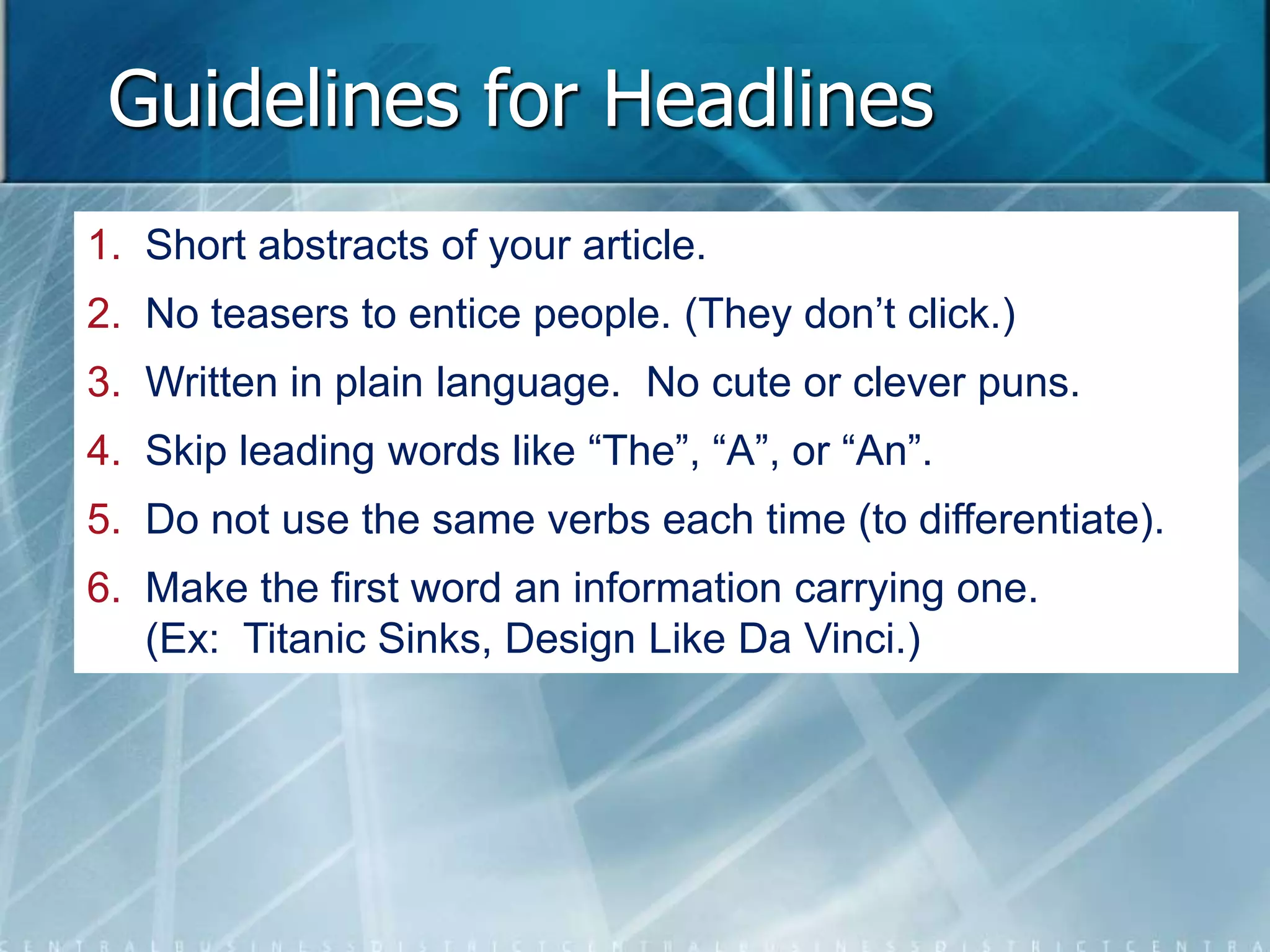 Guidelines for Headlines

1. Short abstracts of your article.
2. No teasers to entice people. (They don’t click.)
3. Written in plain language.  No cute or clever puns.
4. Skip leading words like “The”, “A”, or “An”.
5. Do not use the same verbs each time (to differentiate).
6. Make the first word an information carrying one. (Ex:  Titanic Sinks, Design Like Da Vinci.)

CENTRALBUSINESSDISTRICTCENTRALBUSINESSDISTRICTCENTRA